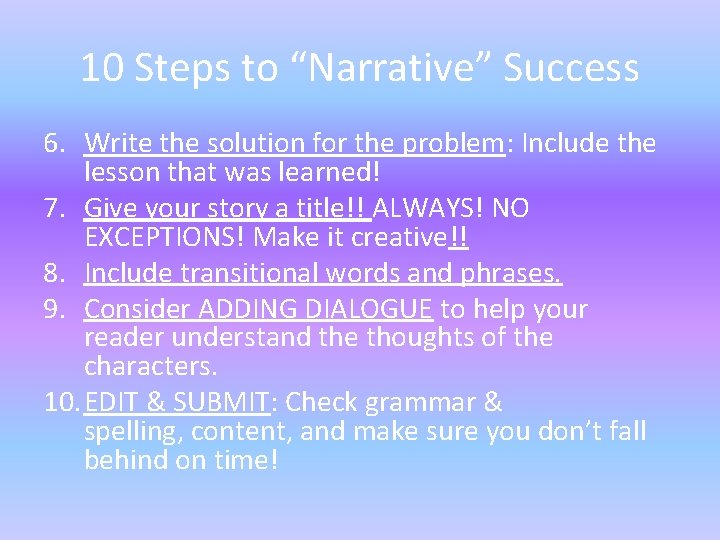 10 Steps to “Narrative” Success

6. Write the solution for the problem: Include the lesson that was learned!
7. Give your story a title!! ALWAYS! NO EXCEPTIONS! Make it creative!!
8. Include transitional words and phrases.
9. Consider ADDING DIALOGUE to help your reader understand the thoughts of the characters.
10. EDIT & SUBMIT: Check grammar & spelling, content, and make sure you don’t fall behind on time!